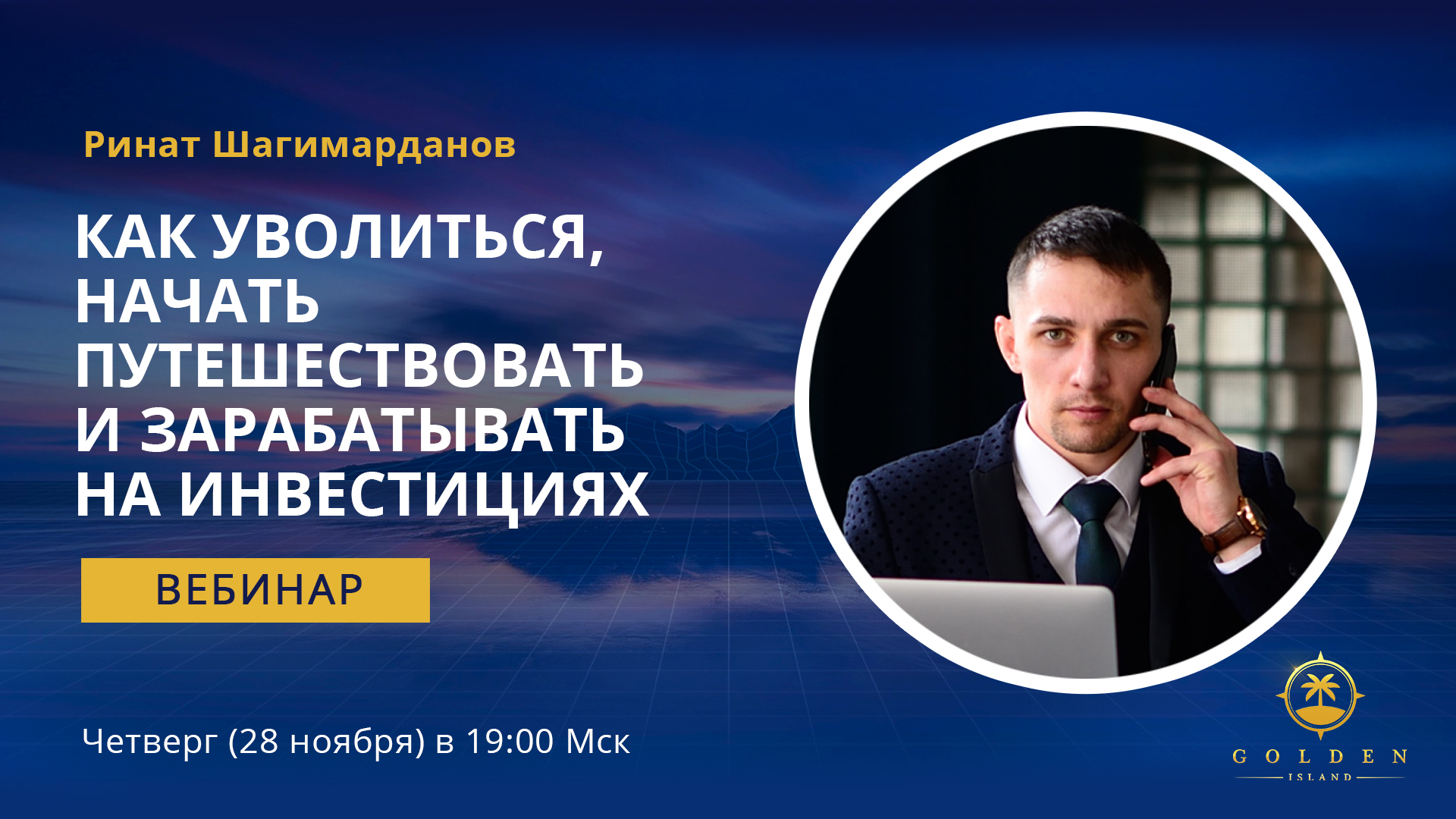 Ринат Шагимарданов

КАК УВОЛИТЬСЯ, НАЧАТЬ ПУТЕШЕСТВОВАТЬ И ЗАРАБАТЫВАТЬ НА ИНВЕСТИЦИЯХ

ВЕБИНАР

Четверг (28 ноября) в 19:00 Мск

GOLDEN
ISLAND